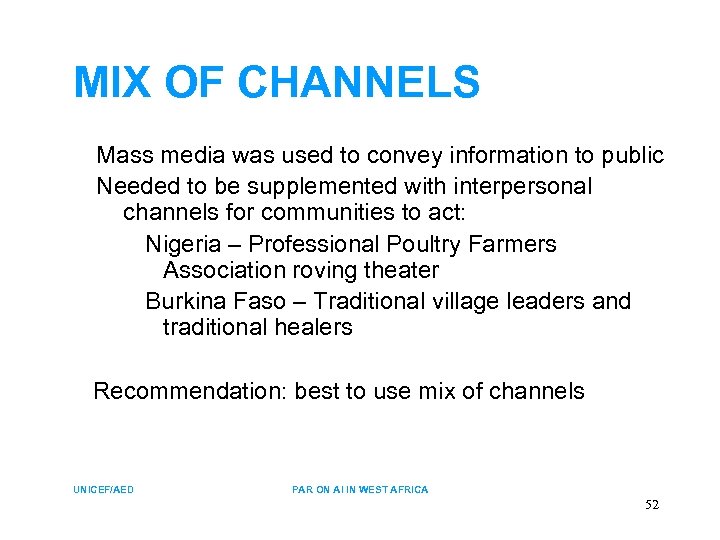 MIX OF CHANNELS

Mass media was used to convey information to public

Needed to be supplemented with interpersonal channels for communities to act:

Nigeria – Professional Poultry Farmers Association roving theater

Burkina Faso – Traditional village leaders and traditional healers

Recommendation: best to use mix of channels

UNICEF/AED

PAR ON AI IN WEST AFRICA

52